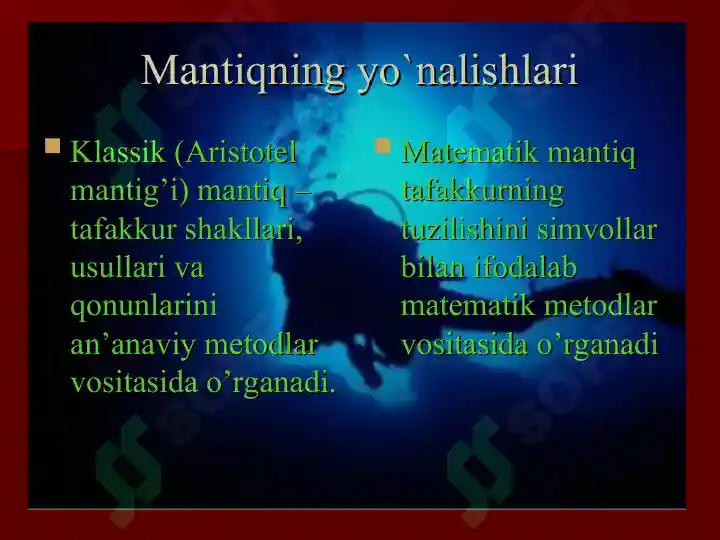 Mantiqning yo`nalishlari

Klassik (Aristotel mantig’i) mantiq – tafakkur shakllari, usullari va qonunlarini an’anaviy metodlar vositasida o’rganadi.

Matematik mantiq tafakkurning tuzilishini simvollar bilan ifodalab matematik metodlar vositasida o’rganadi